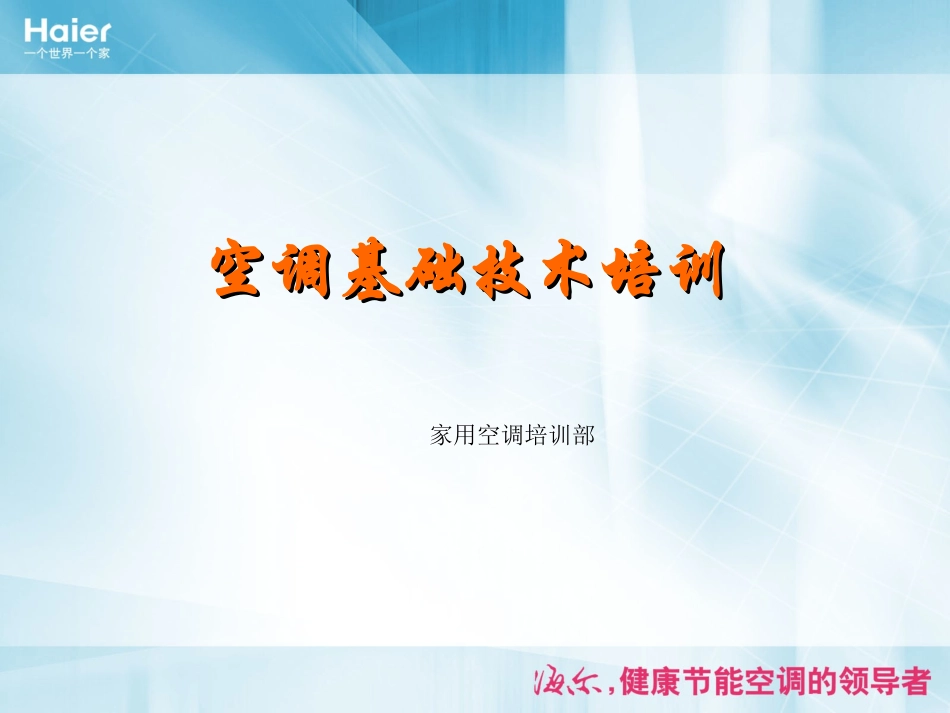 Haier
一个世界一个家

空调基础技术培训

家用空调培训部

海尔，健康节能空调的领导者